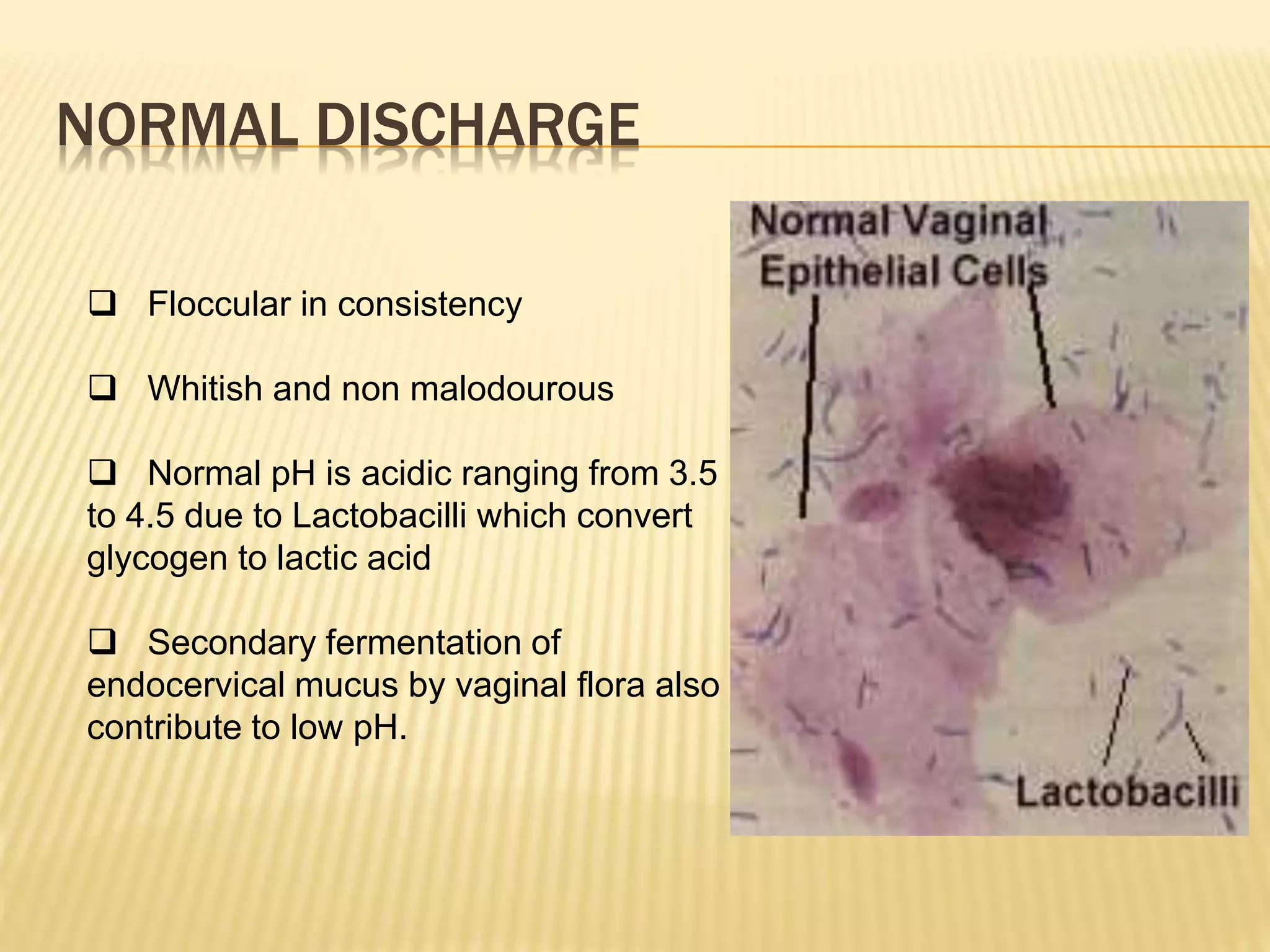 NORMAL DISCHARGE

❑ Floccular in consistency

❑ Whitish and non malodourous

❑ Normal pH is acidic ranging from 3.5 to 4.5 due to Lactobacilli which convert glycogen to lactic acid

❑ Secondary fermentation of endocervical mucus by vaginal flora also contribute to low pH.

Normal Vaginal Epithelial Cells

Lactobacilli